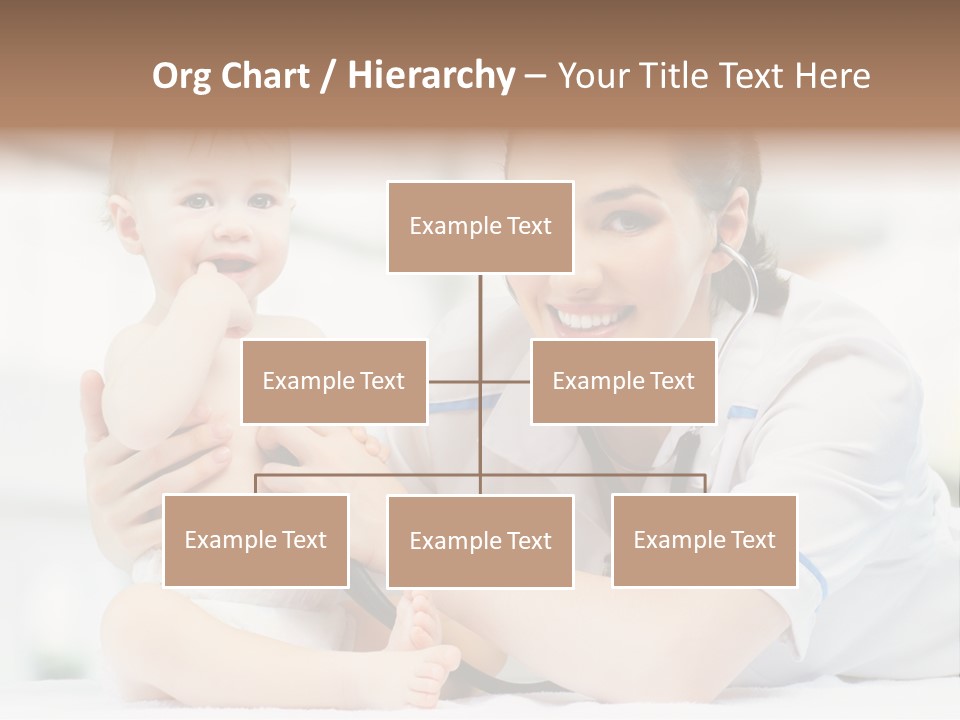 Org Chart / Hierarchy – Your Title Text Here

Example Text

Example Text

Example Text

Example Text

Example Text

Example Text